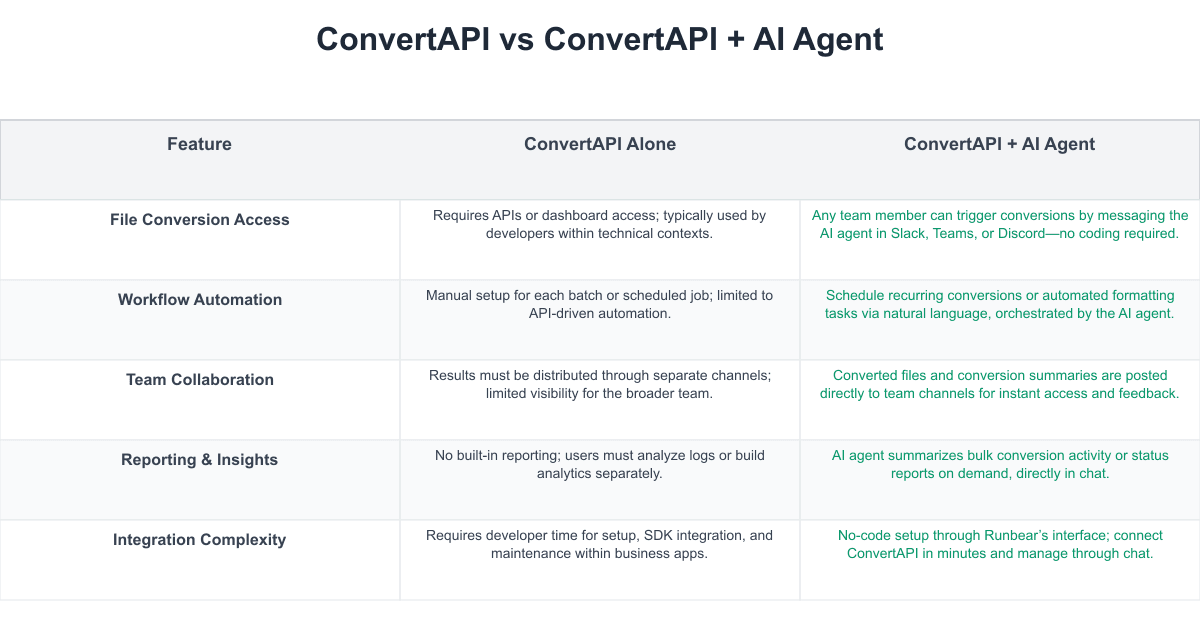 ConvertAPI vs ConvertAPI + AI Agent

| Feature | ConvertAPI Alone | ConvertAPI + AI Agent |
|---|---|---|
| File Conversion Access | Requires APIs or dashboard access; typically used by developers within technical contexts. | Any team member can trigger conversions by messaging the AI agent in Slack, Teams, or Discord—no coding required. |
| Workflow Automation | Manual setup for each batch or scheduled job; limited to API-driven automation. | Schedule recurring conversions or automated formatting tasks via natural language, orchestrated by the AI agent. |
| Team Collaboration | Results must be distributed through separate channels; limited visibility for the broader team. | Converted files and conversion summaries are posted directly to team channels for instant access and feedback. |
| Reporting & Insights | No built-in reporting; users must analyze logs or build analytics separately. | AI agent summarizes bulk conversion activity or status reports on demand, directly in chat. |
| Integration Complexity | Requires developer time for setup, SDK integration, and maintenance within business apps. | No-code setup through Runbear's interface; connect ConvertAPI in minutes and manage through chat. |